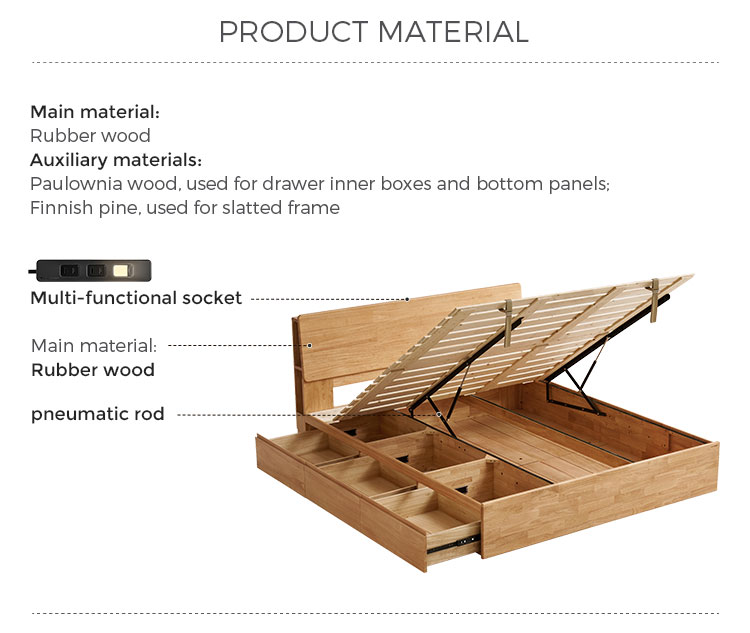 PRODUCT MATERIAL

Main material:
Rubber wood
Auxiliary materials:
Paulownia wood, used for drawer inner boxes and bottom panels;
Finnish pine, used for slatted frame

Multi-functional socket

Main material:
Rubber wood

pneumatic rod